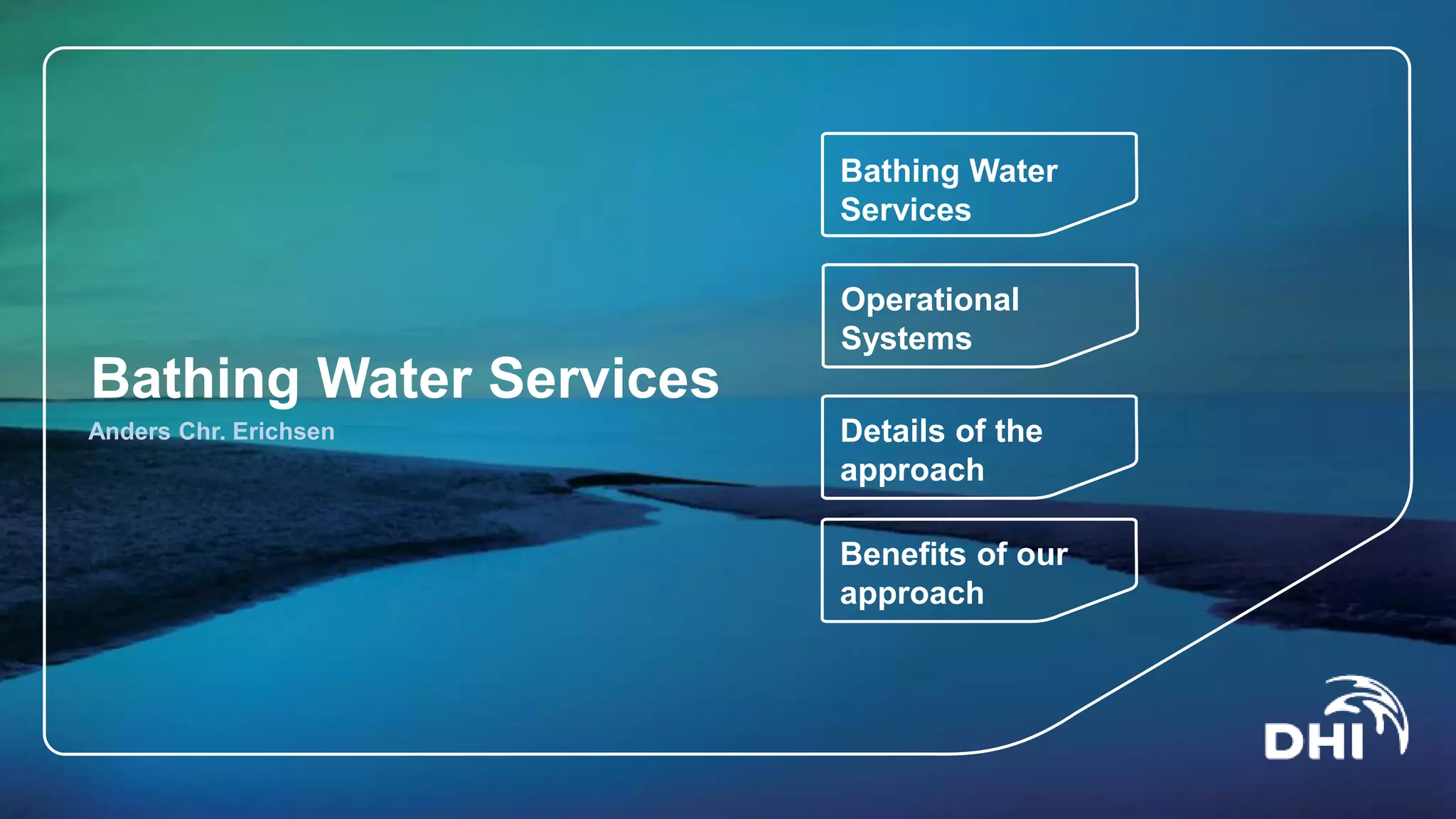 Bathing Water Services

Anders Chr. Erichsen

Bathing Water Services

Operational Systems

Details of the approach

Benefits of our approach

DHI